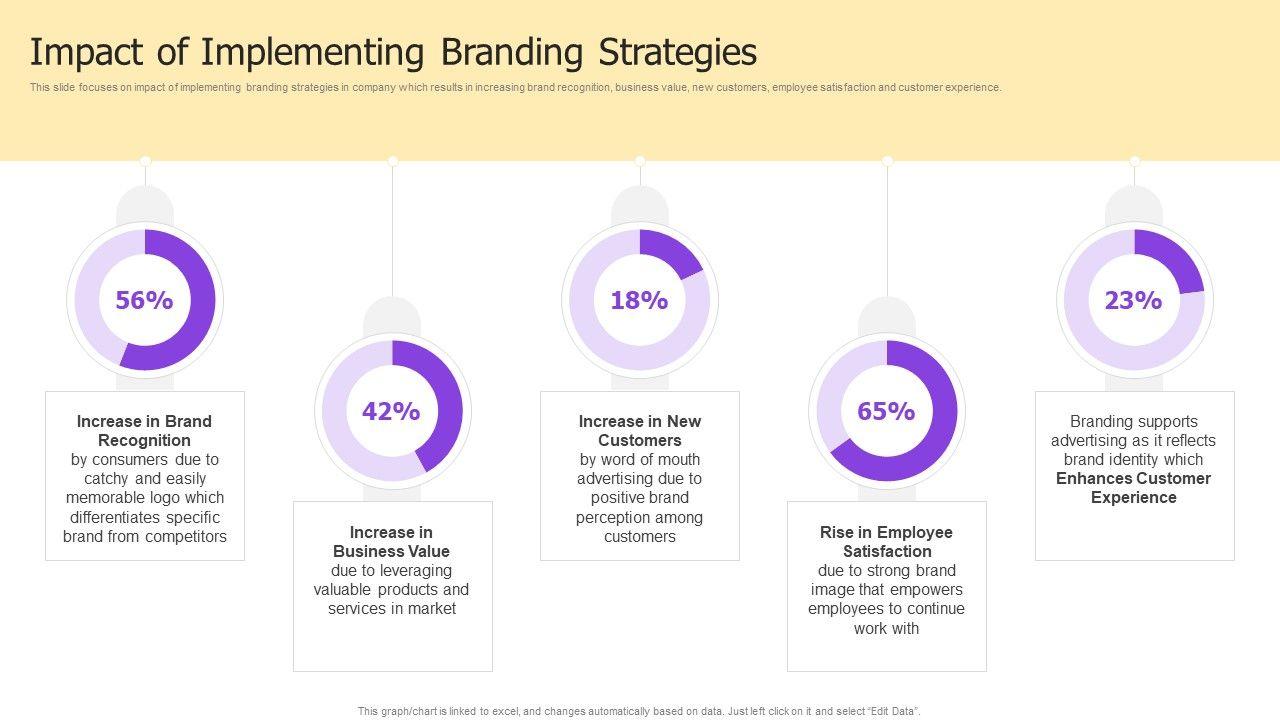 Impact of Implementing Branding Strategies

This slide focuses on impact of implementing branding strategies in company which results in increasing brand recognition, business value, new customers, employee satisfaction and customer experience.

56%

Increase in Brand Recognition by consumers due to catchy and easily memorable logo which differentiates specific brand from competitors

42%

Increase in Business Value due to leveraging valuable products and services in market

18%

Increase in New Customers by word of mouth advertising due to positive brand perception among customers

65%

Rise in Employee Satisfaction due to strong brand image that empowers employees to continue work with

23%

Branding supports advertising as it reflects brand identity which Enhances Customer Experience

This graph/chart is linked to excel, and changes automatically based on data. Just left click on it and select "Edit Data".